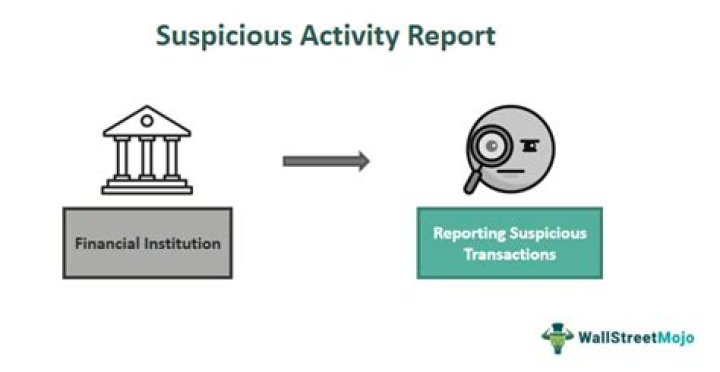 Suspicious Activity Report

Financial Institution

Reporting Suspicious Transactions

WallStreetMojo